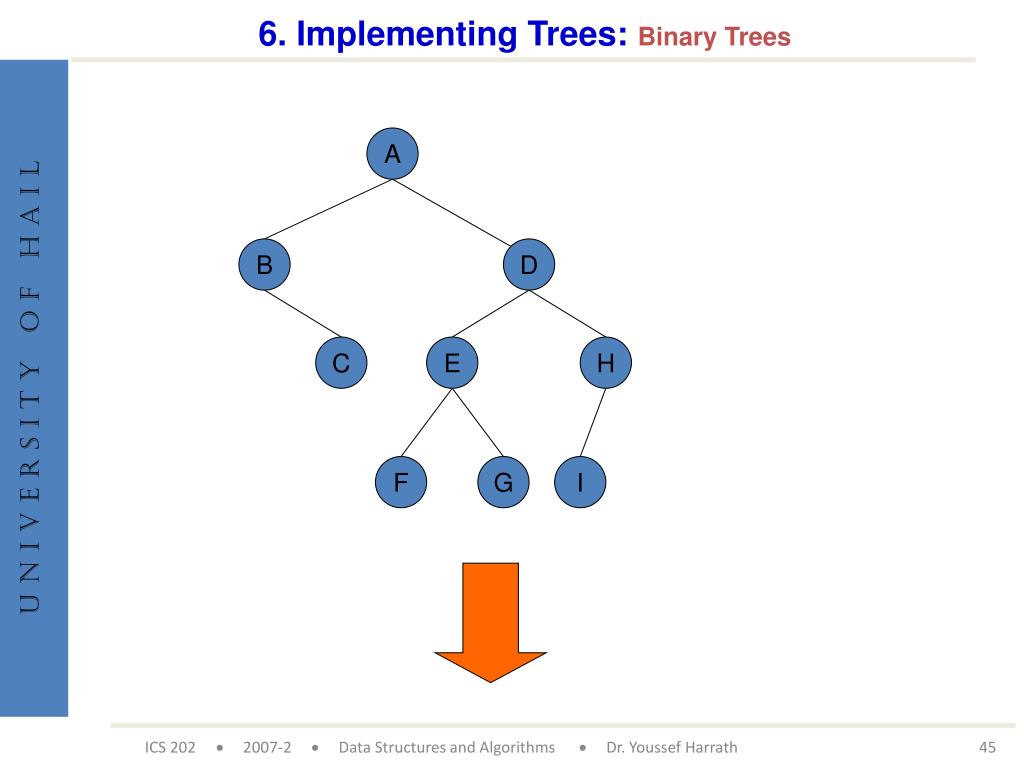 6. Implementing Trees: Binary Trees

UNIVERSITY OF HAIL

A
B
D
C
E
H
F
G
I

ICS 202 • 2007-2 • Data Structures and Algorithms • Dr. Youssef Harrath

45